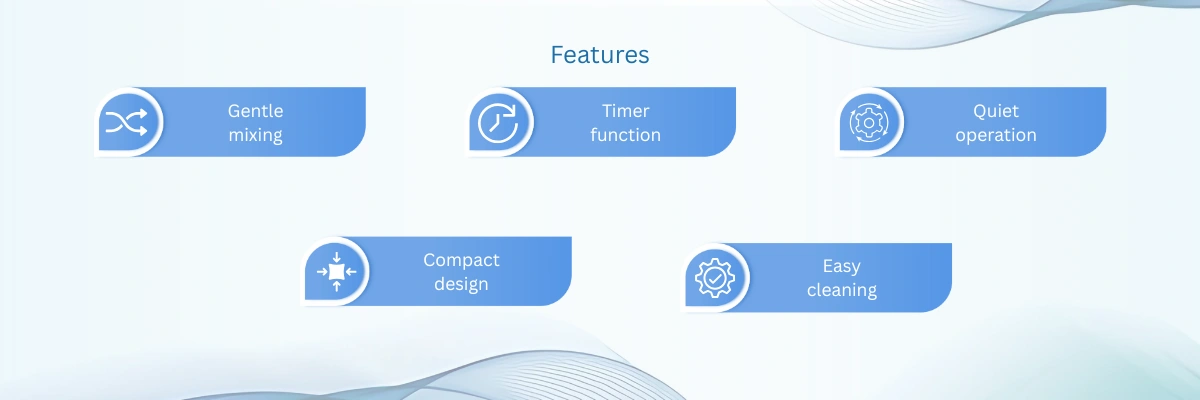 Features

Gentle mixing

Timer function

Quiet operation

Compact design

Easy cleaning